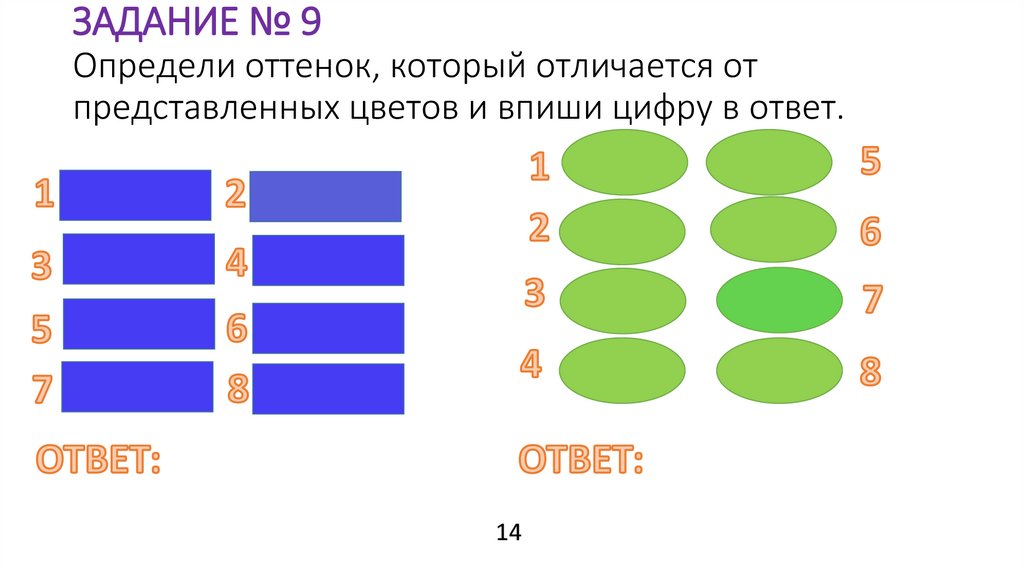 ЗАДАНИЕ № 9
Определи оттенок, который отличается от представленных цветов и впиши цифру в ответ.

1 2
3 4
5 6
7 8

ОТВЕТ:

1 5
2 6
3 7
4 8

ОТВЕТ:

14